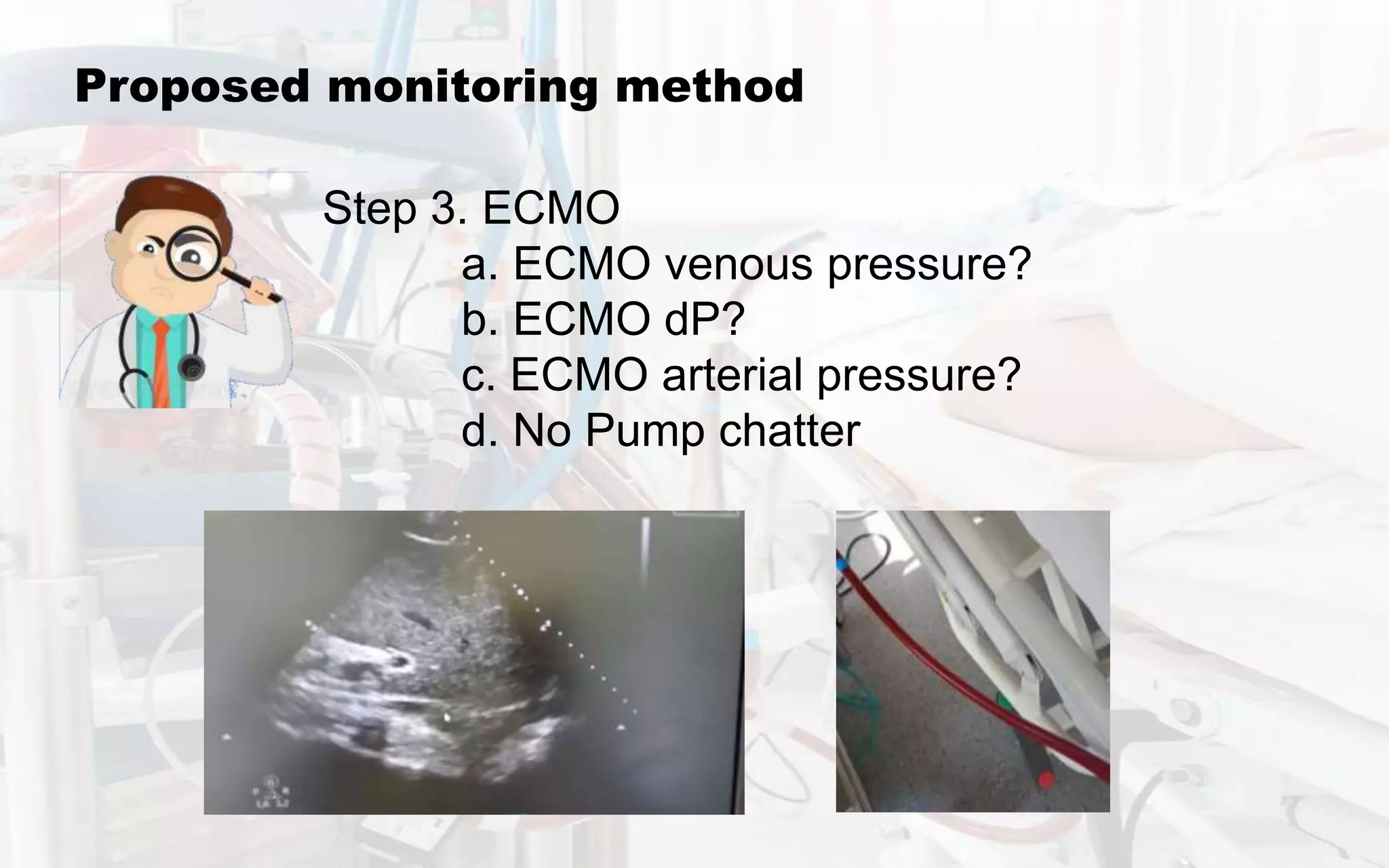 Proposed monitoring method

Step 3. ECMO

a. ECMO venous pressure?
b. ECMO dP?
c. ECMO arterial pressure?
d. No Pump chatter